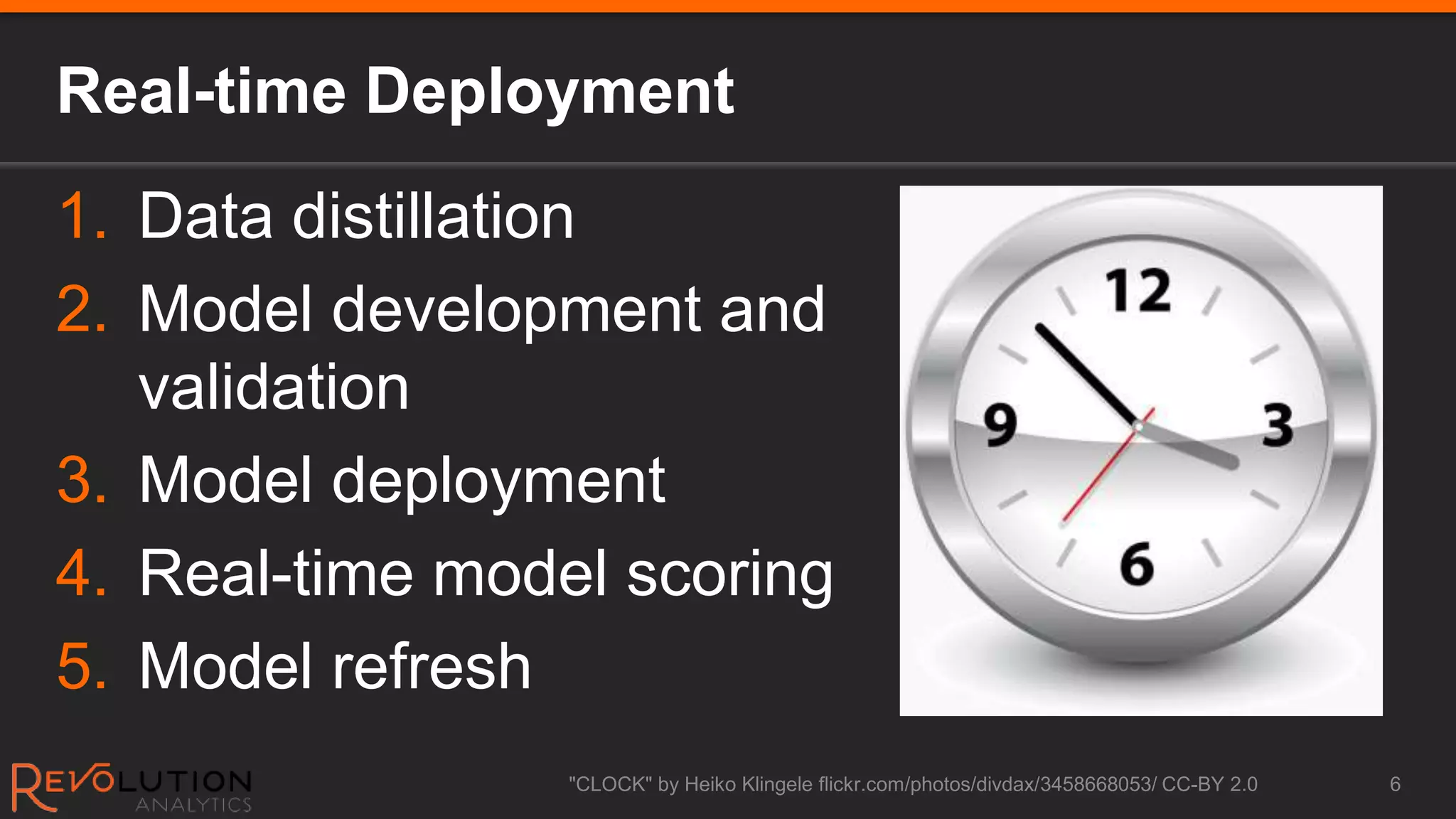 Real-time Deployment

1. Data distillation
2. Model development and validation
3. Model deployment
4. Real-time model scoring
5. Model refresh

12
3
6
9

REVOLUTION ANALYTICS

"CLOCK" by Heiko Klingele flickr.com/photos/divdax/3458668053/ CC-BY 2.0

6